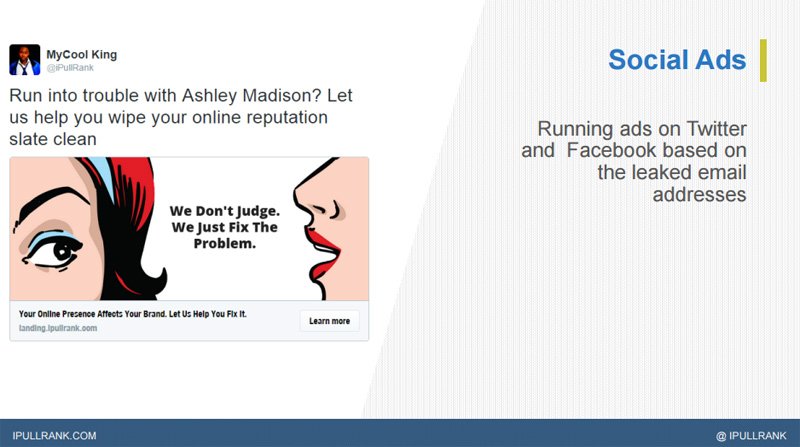 MyCool King
@iPullRank

Run into trouble with Ashley Madison? Let us help you wipe your online reputation slate clean

We Don't Judge. We Just Fix The Problem.

Your Online Presence Affects Your Brand. Let Us Help You Fix It.
landing.ipullrank.com

Learn more

Social Ads

Running ads on Twitter and Facebook based on the leaked email addresses

IPULLRANK.COM

@ IPULLRANK